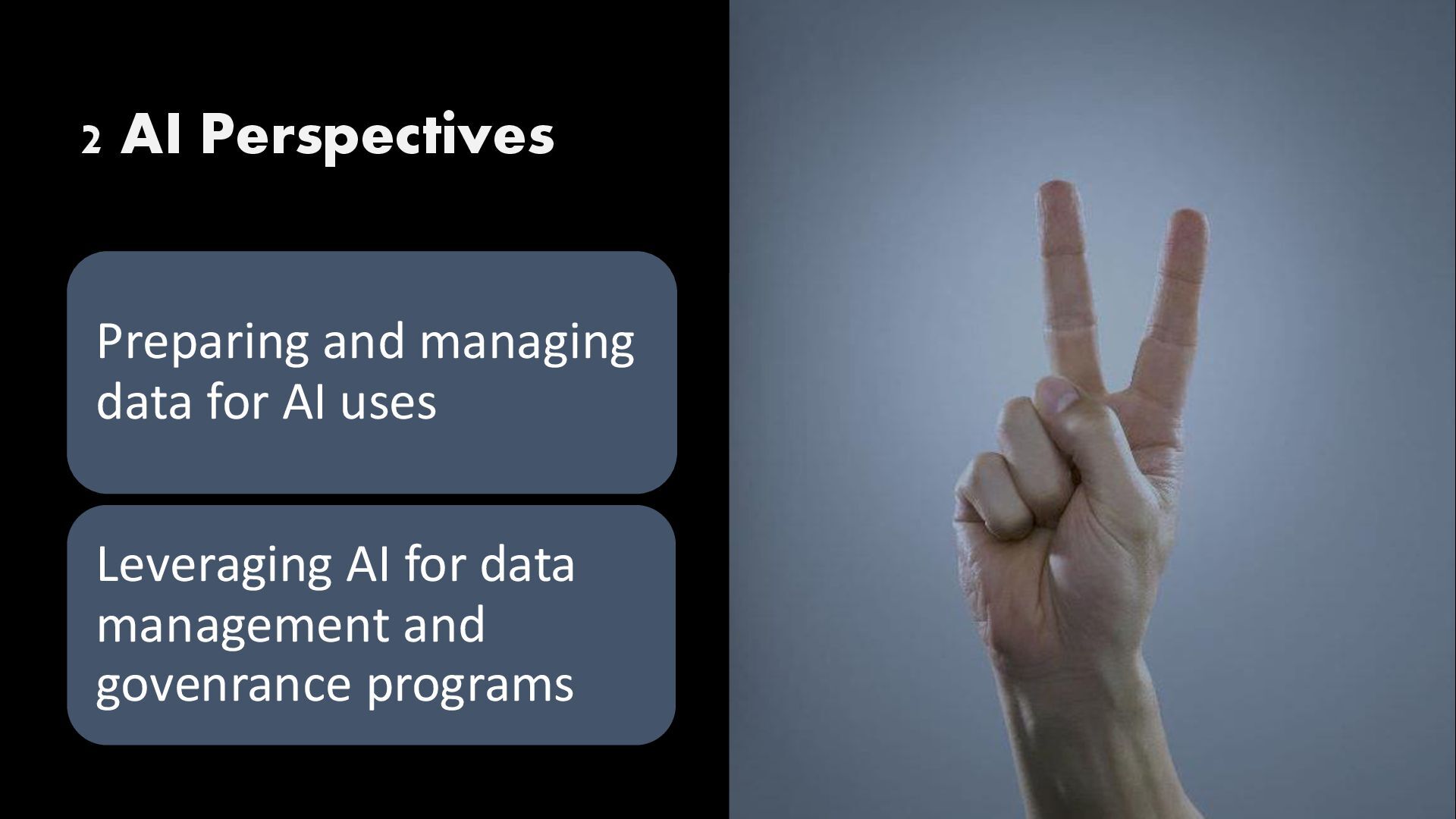 2 AI Perspectives

Preparing and managing data for AI uses

Leveraging AI for data management and govenrance programs